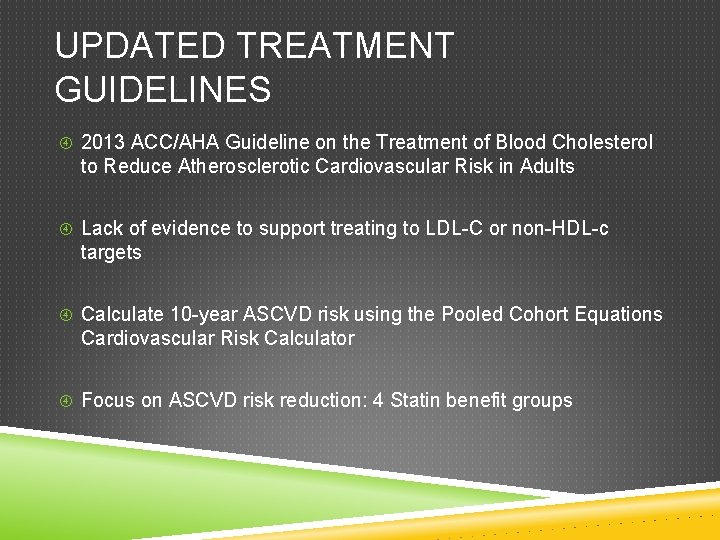 UPDATED TREATMENT GUIDELINES

④ 2013 ACC/AHA Guideline on the Treatment of Blood Cholesterol to Reduce Atherosclerotic Cardiovascular Risk in Adults

④ Lack of evidence to support treating to LDL-C or non-HDL-c targets

④ Calculate 10-year ASCVD risk using the Pooled Cohort Equations Cardiovascular Risk Calculator

④ Focus on ASCVD risk reduction: 4 Statin benefit groups